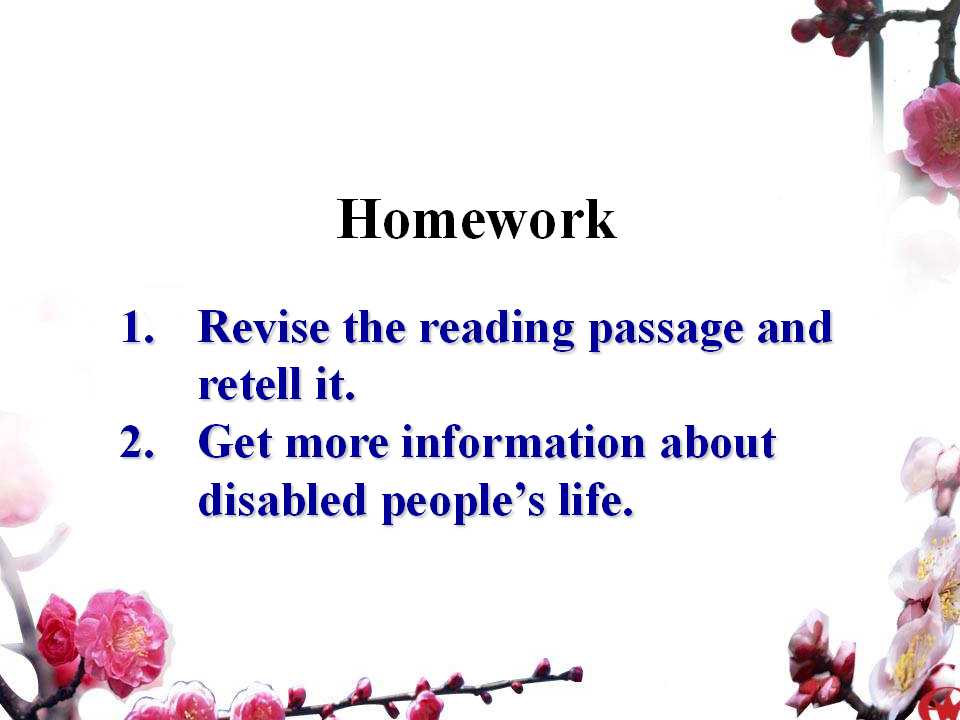 Homework

1. Revise the reading passage and retell it.
2. Get more information about disabled people’s life.